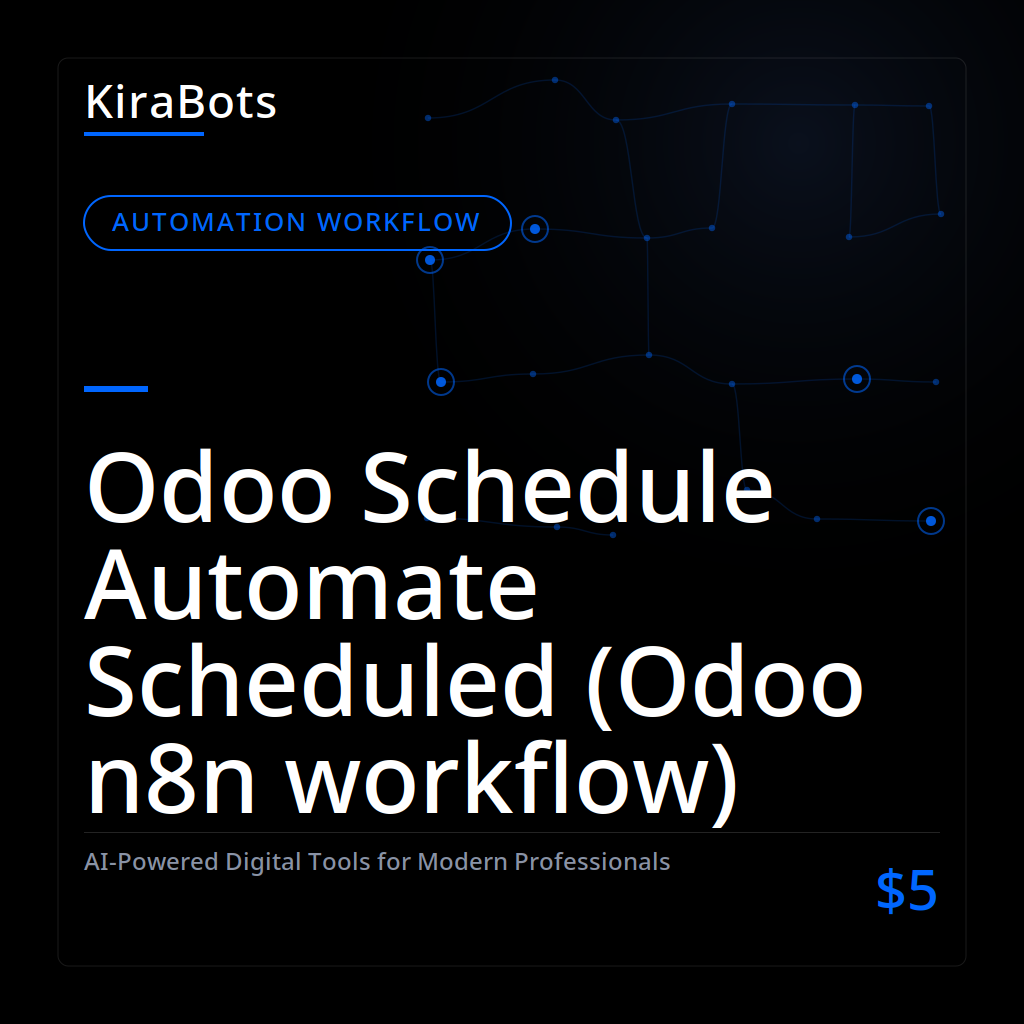 KiraBots

AUTOMATION WORKFLOW

Odoo Schedule Automate Scheduled (Odoo n8n workflow)

AI-Powered Digital Tools for Modern Professionals

$5